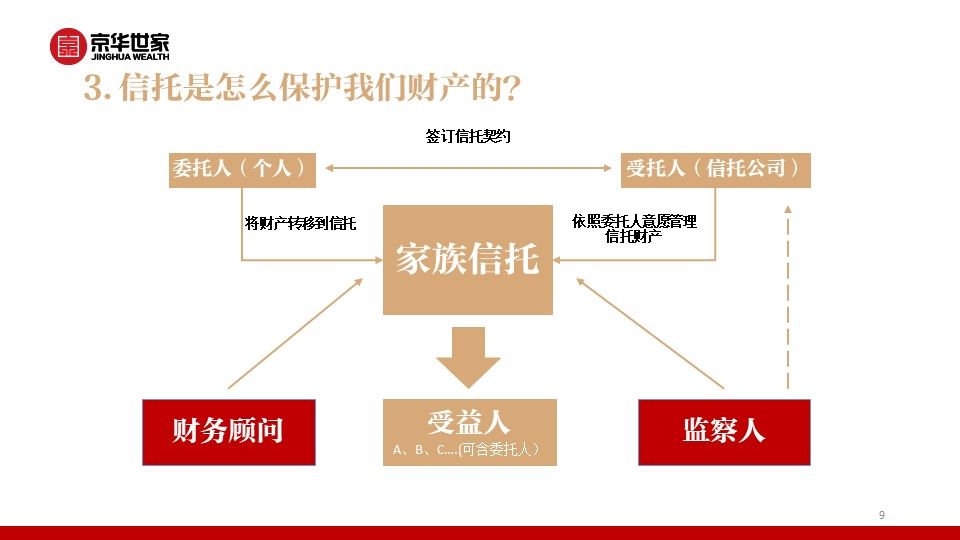 京华世家
JINGHUA WEALTH

3. 信托是怎么保护我们财产的?

签订信托契约

委托人（个人）

受托人（信托公司）

将财产转移到信托

依照委托人意愿管理信托财产

家族信托

财务顾问

受益人
A、B、C....(可含委托人）

监察人

9